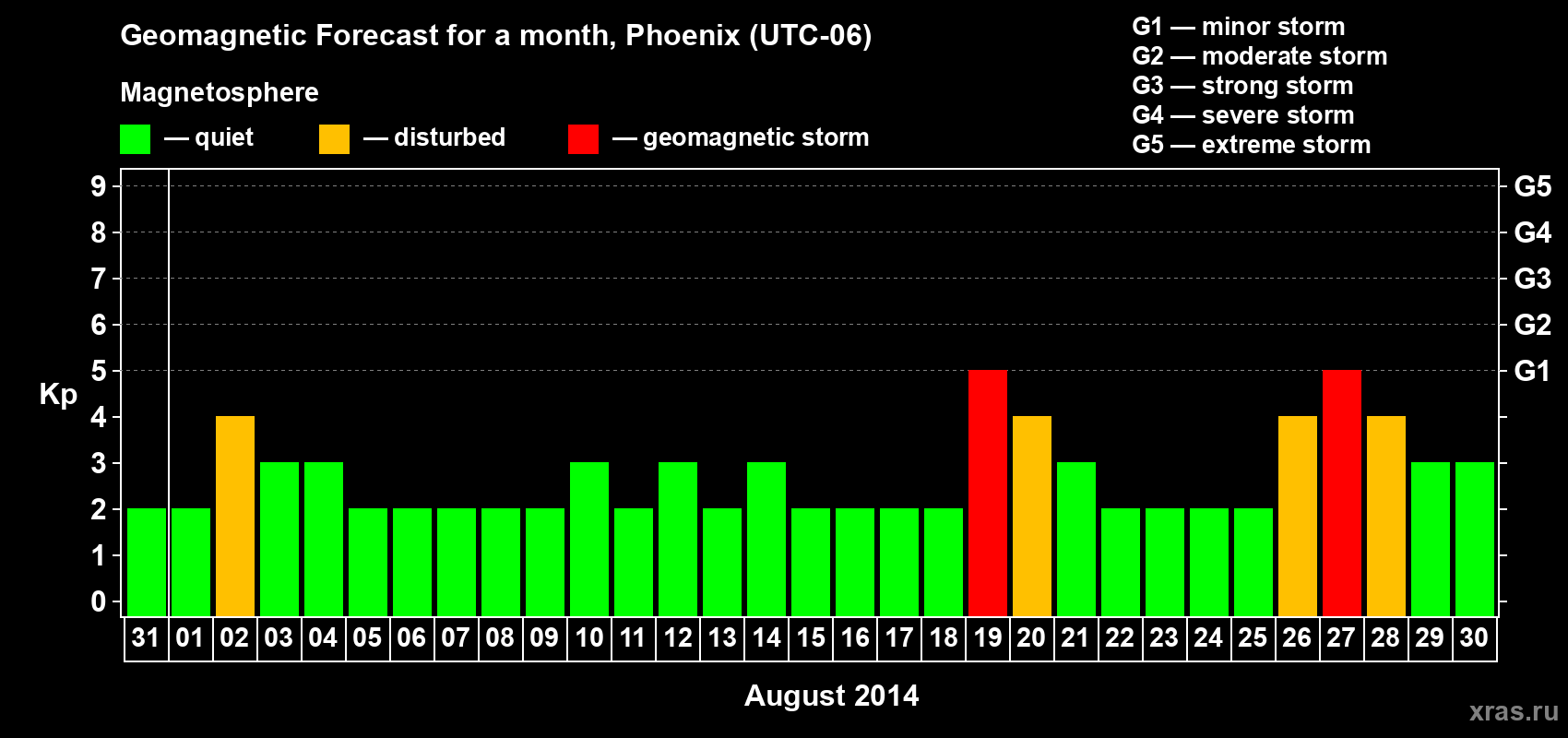 Geomagnetic Forecast for a month, Phoenix (UTC-06)

Magnetosphere

— quiet — disturbed — geomagnetic storm

G1 — minor storm
G2 — moderate storm
G3 — strong storm
G4 — severe storm
G5 — extreme storm

Kp

9 8 7 6 5 4 3 2 1 0

G5 G4 G3 G2 G1

31 01 02 03 04 05 06 07 08 09 10 11 12 13 14 15 16 17 18 19 20 21 22 23 24 25 26 27 28 29 30

August 2014

xras.ru